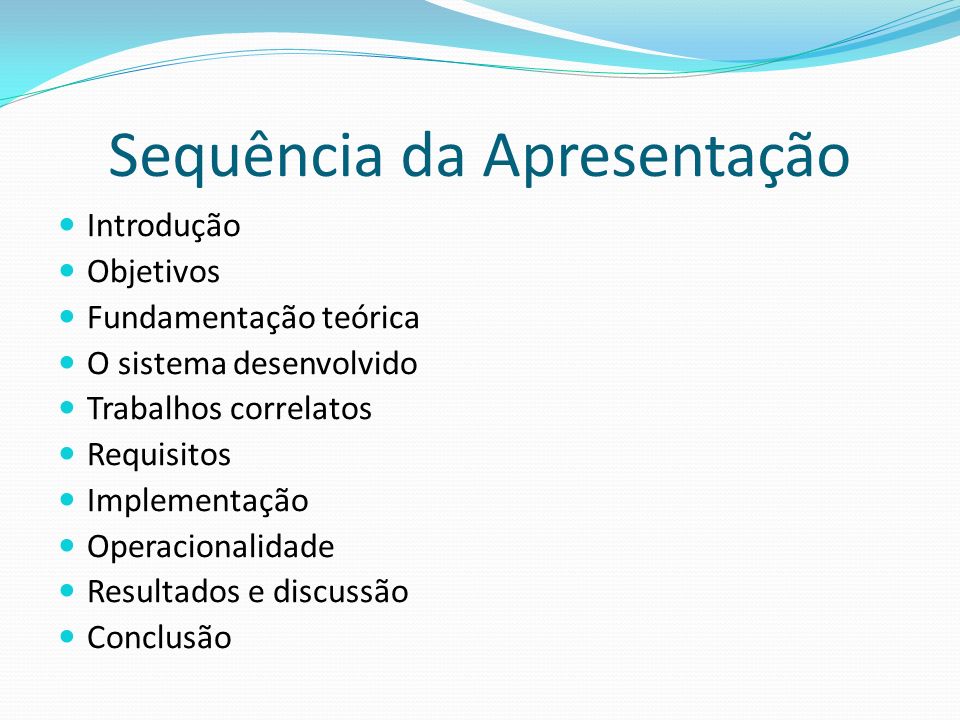 Sequência da Apresentação

- Introdução
- Objetivos
- Fundamentação teórica
- O sistema desenvolvido
- Trabalhos correlatos
- Requisitos
- Implementação
- Operacionalidade
- Resultados e discussão
- Conclusão